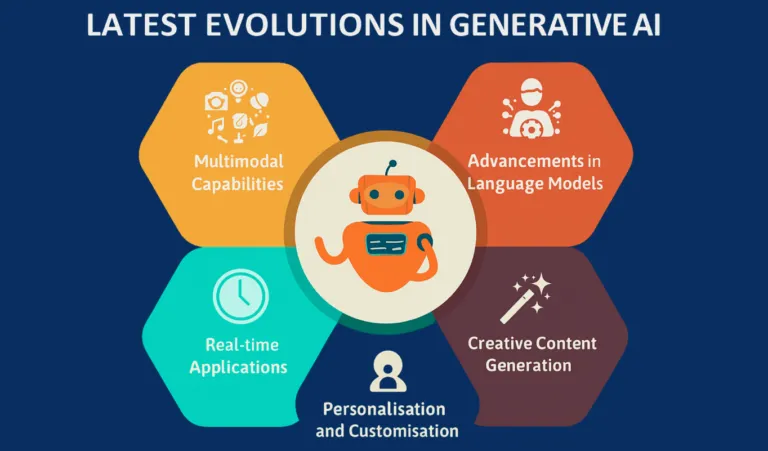 LATEST EVOLUTIONS IN GENERATIVE AI

Multimodal Capabilities

Advancements in Language Models

Real-time Applications

Creative Content Generation

Personalisation and Customisation